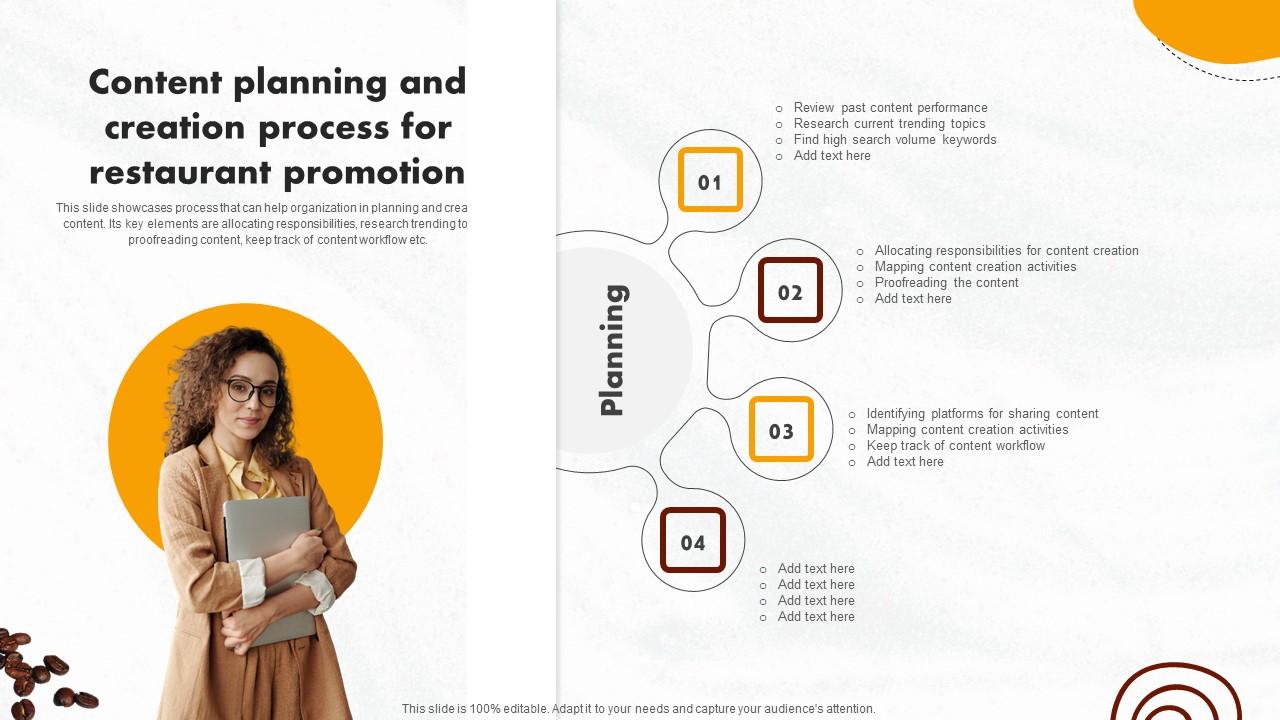 Content planning and creation process for restaurant promotion

This slide showcases process that can help organization in planning and crea content. Its key elements are allocating responsibilities, research trending to proofreading content, keep track of content workflow etc.

Planning

01

- Review past content performance
- Research current trending topics
- Find high search volume keywords
- Add text here

02

- Allocating responsibilities for content creation
- Mapping content creation activities
- Proofreading the content
- Add text here

03

- Identifying platforms for sharing content
- Mapping content creation activities
- Keep track of content workflow
- Add text here

04

- Add text here
- Add text here
- Add text here
- Add text here

This slide is 100% editable. Adapt it to your needs and capture your audience's attention.